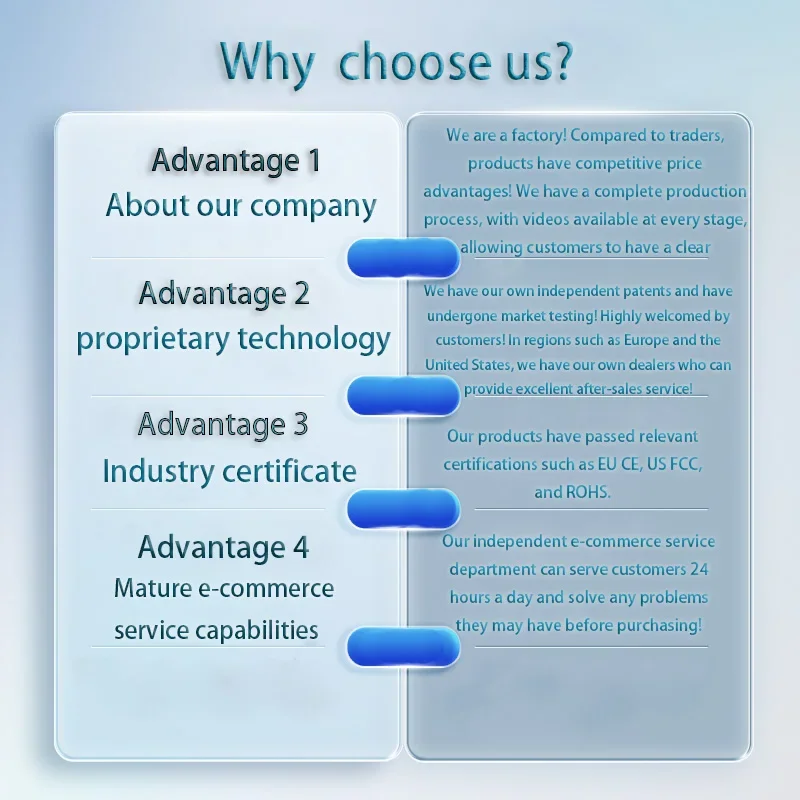 Why choose us?

Advantage 1
About our company

Advantage 2
proprietary technology

Advantage 3
Industry certificate

Advantage 4
Mature e-commerce service capabilities

We are a factory! Compared to traders, products have competitive price advantages! We have a complete production process, with videos available at every stage, allowing customers to have a clear

We have our own independent patents and have undergone market testing! Highly welcomed by customers! In regions such as Europe and the United States, we have our own dealers who can provide excellent after-sales service!

Our products have passed relevant certifications such as EU CE, US FCC, and ROHS.

Our independent e-commerce service department can serve customers 24 hours a day and solve any problems they may have before purchasing!